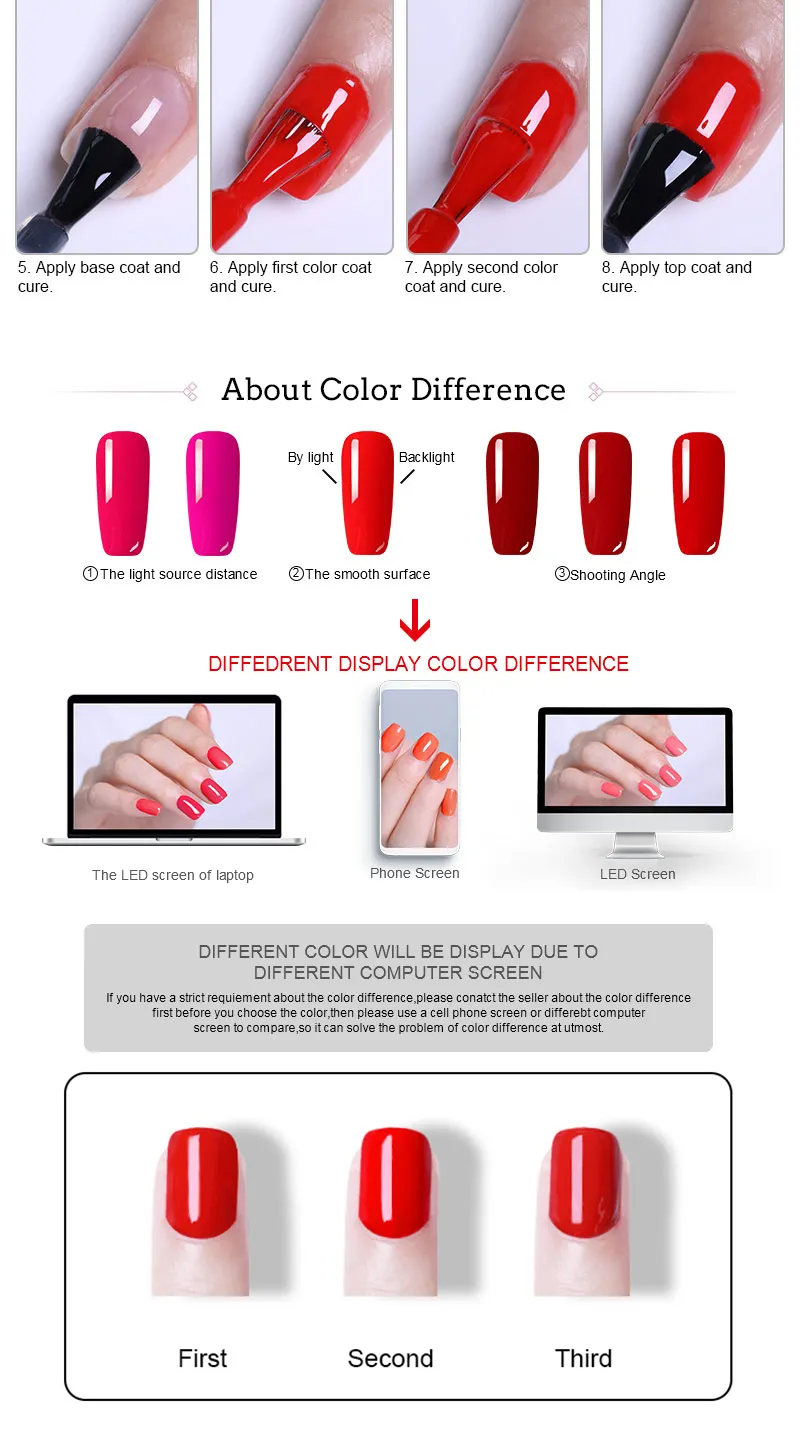 5. Apply base coat and cure.

6. Apply first color coat and cure.

7. Apply second color coat and cure.

8. Apply top coat and cure.

About Color Difference

By light

Backlight

①The light source distance

②The smooth surface

③Shooting Angle

DIFFEDRENT DISPLAY COLOR DIFFERENCE

The LED screen of laptop

Phone Screen

LED Screen

DIFFERENT COLOR WILL BE DISPLAY DUE TO DIFFERENT COMPUTER SCREEN

If you have a strict requiement about the color difference,please conatct the seller about the color difference first before you choose the color,then please use a cell phone screen or differebt computer screen to compare,so it can solve the problem of color difference at utmost.

First

Second

Third